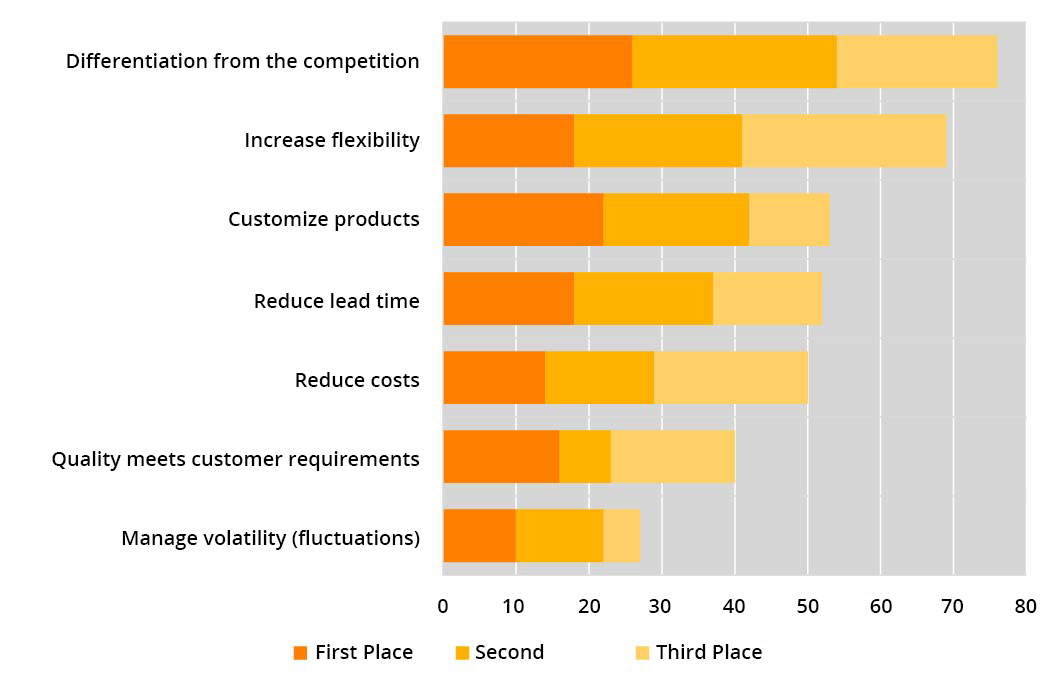 Differentiation from the competition
Increase flexibility
Customize products
Reduce lead time
Reduce costs
Quality meets customer requirements
Manage volatility (fluctuations)

0 10 20 30 40 50 60 70 80

First Place
Second
Third Place